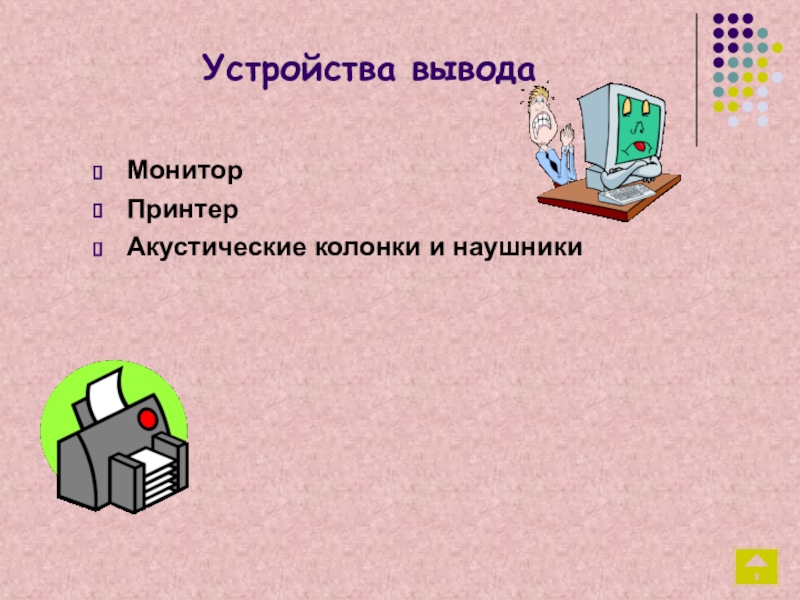 Устройства вывода

Монитор

Принтер

Акустические колонки и наушники